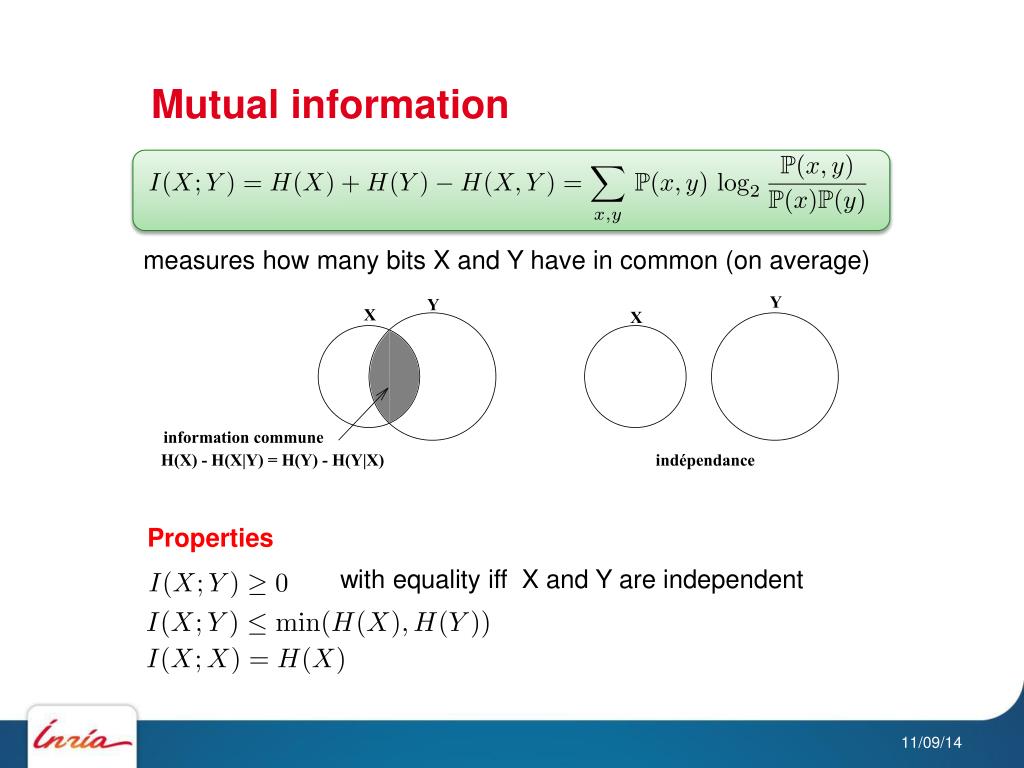 Mutual information

$I(X;Y) = H(X) + H(Y) - H(X,Y) = \sum_{x,y} \mathbb{P}(x,y) \log_2 \frac{\mathbb{P}(x,y)}{\mathbb{P}(x)\mathbb{P}(y)}$

measures how many bits X and Y have in common (on average)

X Y

information commune
H(X) - H(X|Y) = H(Y) - H(Y|X)

X Y

indépendance

Properties

$I(X;Y) \geq 0$ with equality iff X and Y are independent

$I(X;Y) \leq \min(H(X), H(Y))$

$I(X;X) = H(X)$

Inria

11/09/14